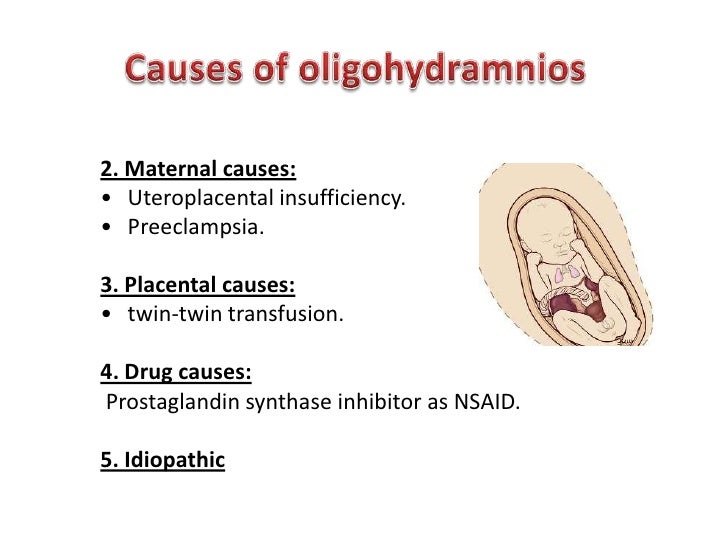 Causes of oligohydramnios

2. Maternal causes:
• Uteroplacental insufficiency.
• Preeclampsia.

3. Placental causes:
• twin-twin transfusion.

4. Drug causes:
Prostaglandin synthase inhibitor as NSAID.

5. Idiopathic